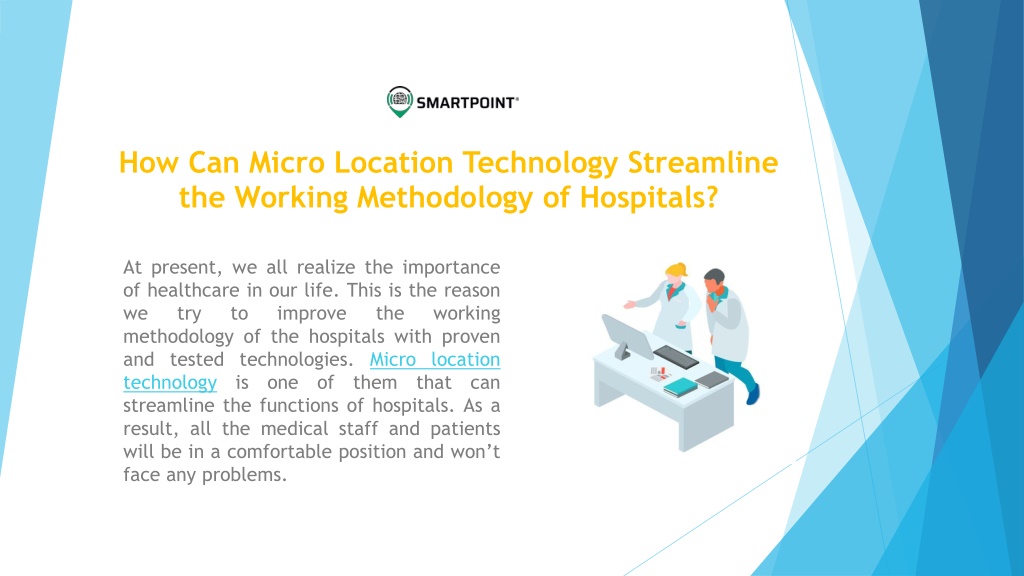 SMARTPOINT®

How Can Micro Location Technology Streamline the Working Methodology of Hospitals?

At present, we all realize the importance of healthcare in our life. This is the reason we try to improve the working methodology of the hospitals with proven and tested technologies. Micro location technology is one of them that can streamline the functions of hospitals. As a result, all the medical staff and patients will be in a comfortable position and won't face any problems.